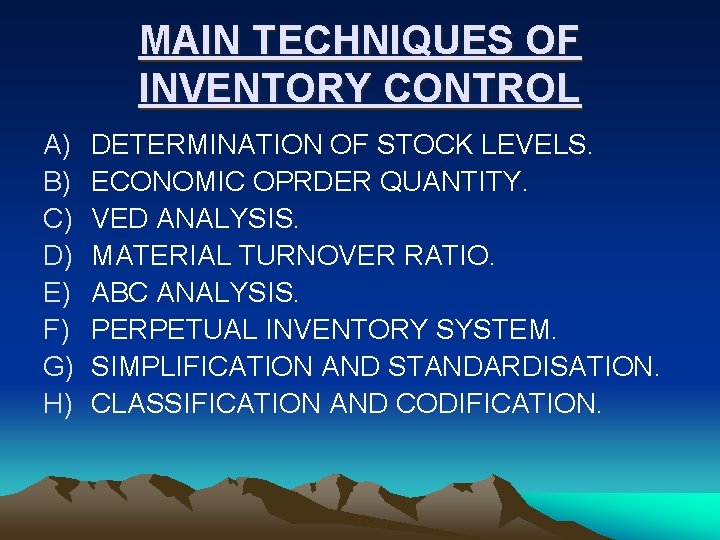 MAIN TECHNIQUES OF INVENTORY CONTROL

A) DETERMINATION OF STOCK LEVELS.
B) ECONOMIC OPRDER QUANTITY.
C) VED ANALYSIS.
D) MATERIAL TURNOVER RATIO.
E) ABC ANALYSIS.
F) PERPETUAL INVENTORY SYSTEM.
G) SIMPLIFICATION AND STANDARDISATION.
H) CLASSIFICATION AND CODIFICATION.